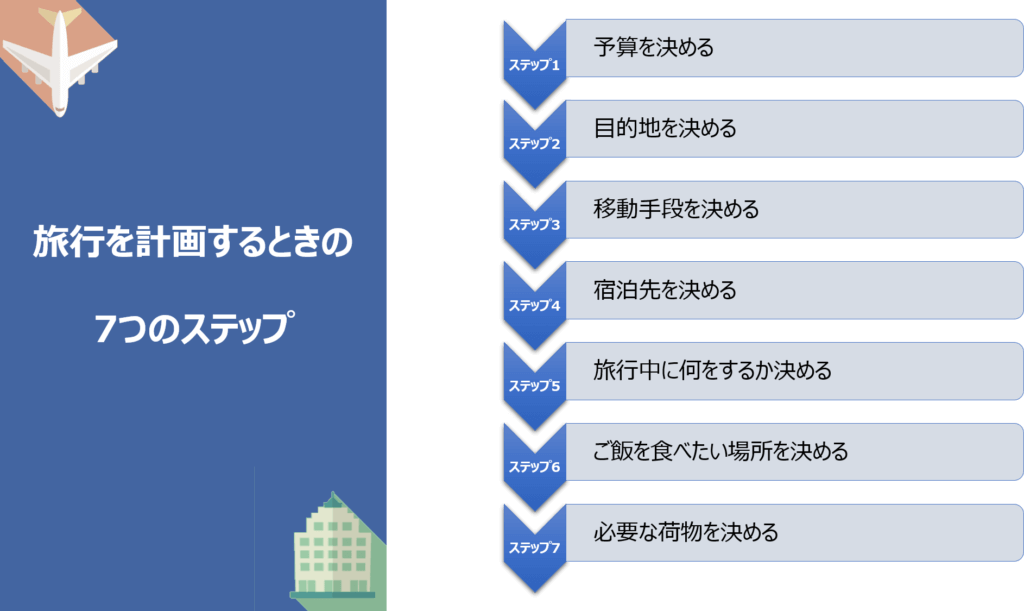 旅行を計画するときの

7つのステップ

ステップ1 予算を決める

ステップ2 目的地を決める

ステップ3 移動手段を決める

ステップ4 宿泊先を決める

ステップ5 旅行中に何をするか決める

ステップ6 ご飯を食べたい場所を決める

ステップ7 必要な荷物を決める